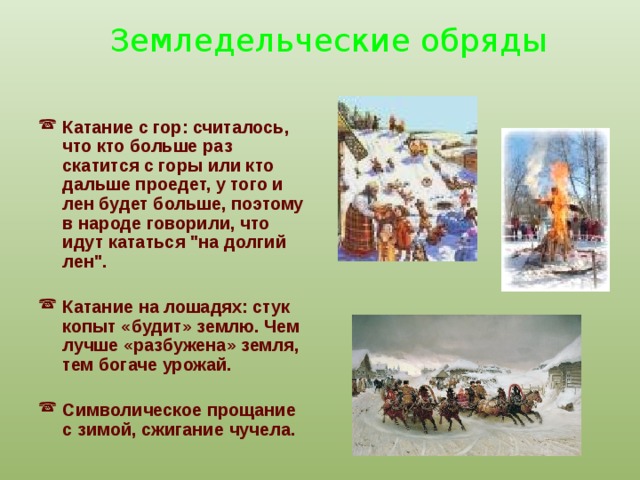 Земледельческие обряды

☎ Катание с гор: считалось, что кто больше раз скатится с горы или кто дальше проедет, у того и лен будет больше, поэтому в народе говорили, что идут кататься "на долгий лен".

☎ Катание на лошадях: стук копыт «будит» землю. Чем лучше «разбужена» земля, тем богаче урожай.

☎ Символическое прощание с зимой, сжигание чучела.